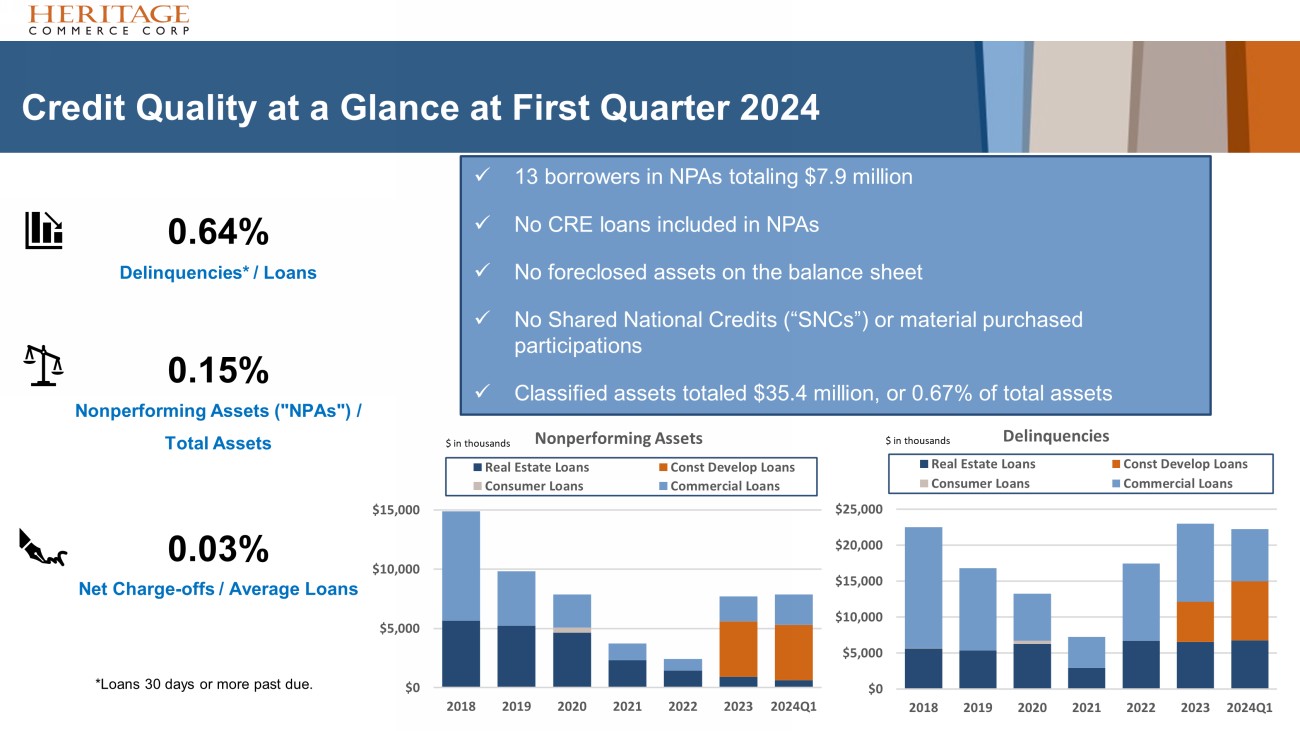 HERITAGE
COMMERCE CORP

Credit Quality at a Glance at First Quarter 2024

0.64%
Delinquencies* / Loans

0.15%
Nonperforming Assets ("NPAs") / Total Assets

0.03%
Net Charge-offs / Average Loans

*Loans 30 days or more past due.

✓ 13 borrowers in NPAs totaling $7.9 million
✓ No CRE loans included in NPAs
✓ No foreclosed assets on the balance sheet
✓ No Shared National Credits (“SNCs”) or material purchased participations
✓ Classified assets totaled $35.4 million, or 0.67% of total assets

$ in thousands
Nonperforming Assets
Real Estate Loans
Const Develop Loans
Consumer Loans
Commercial Loans
$15,000
$10,000
$5,000
$0
2018 2019 2020 2021 2022 2023 2024Q1

$ in thousands
Delinquencies
Real Estate Loans
Const Develop Loans
Consumer Loans
Commercial Loans
$25,000
$20,000
$15,000
$10,000
$5,000
$0
2018 2019 2020 2021 2022 2023 2024Q1